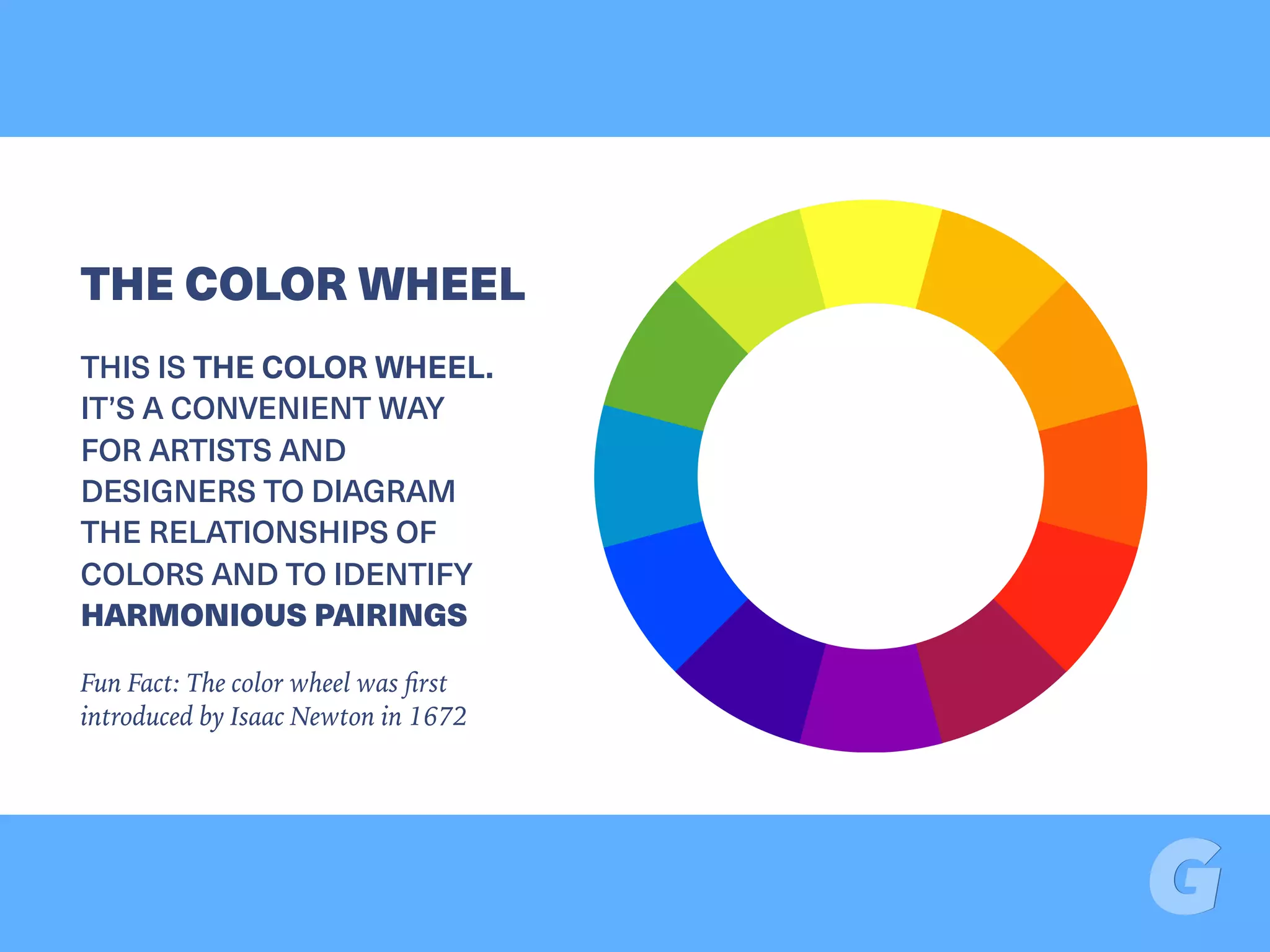 THE COLOR WHEEL

THIS IS THE COLOR WHEEL. IT'S A CONVENIENT WAY FOR ARTISTS AND DESIGNERS TO DIAGRAM THE RELATIONSHIPS OF COLORS AND TO IDENTIFY HARMONIOUS PAIRINGS

Fun Fact: The color wheel was first introduced by Isaac Newton in 1672

G